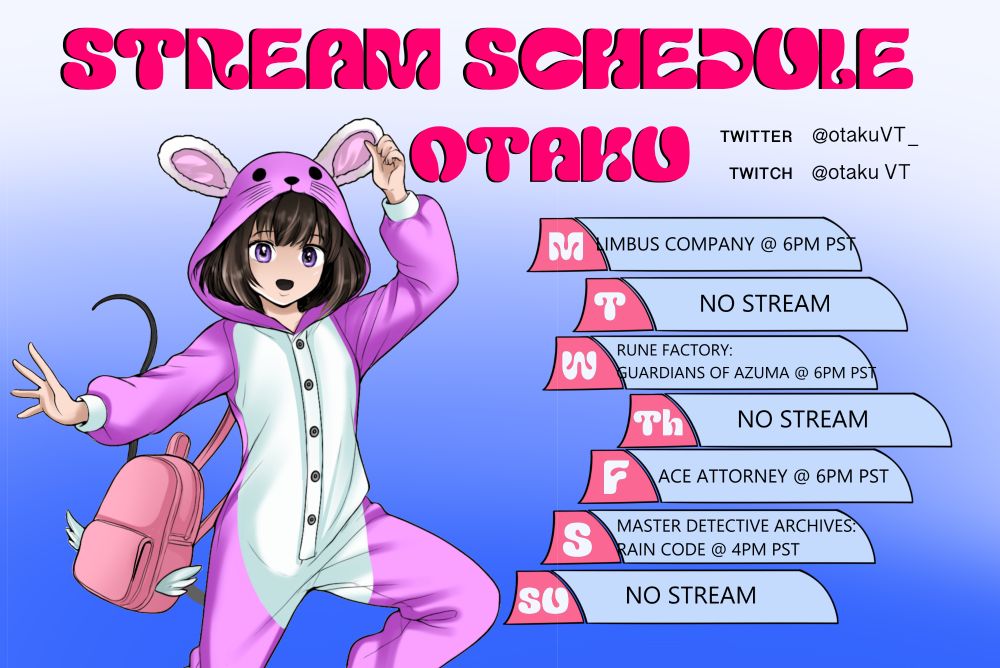 STREAM SCHEDULE

OTAKU

TWITTER @otakuVT_

TWITCH @otaku VT

M LIMBUS COMPANY @ 6PM PST

T NO STREAM

W RUNE FACTORY: GUARDIANS OF AZUMA @ 6PM PST

Th NO STREAM

F ACE ATTORNEY @ 6PM PST

S MASTER DETECTIVE ARCHIVES: RAIN CODE @ 4PM PST

SU NO STREAM